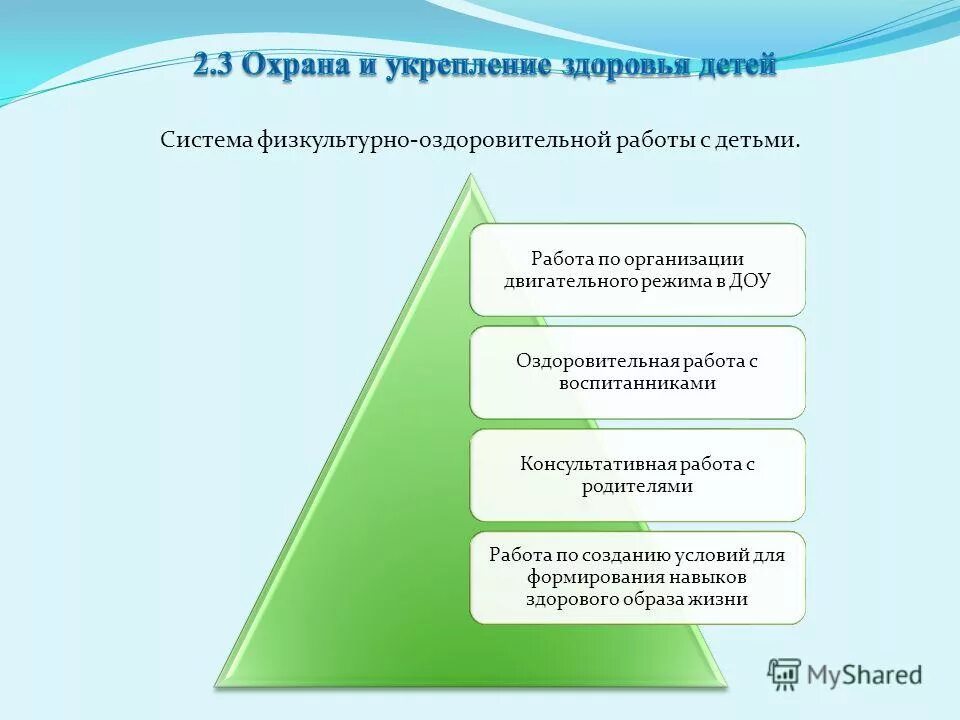 2.3 Охрана и укрепление здоровья детей

Система физкультурно-оздоровительной работы с детьми.

Работа по организации двигательного режима в ДОУ

Оздоровительная работа с воспитанниками

Консультативная работа с родителями

Работа по созданию условий для формирования навыков здорового образа жизни

MyShared